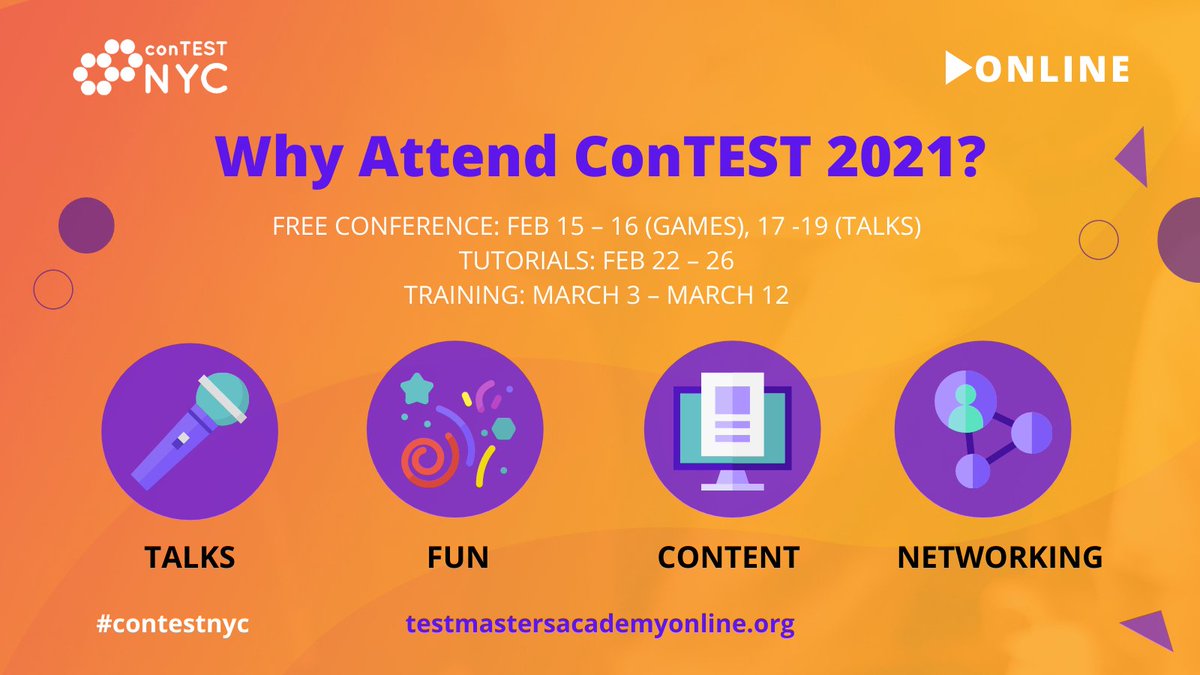 conTEST NYC

ONLINE

Why Attend ConTEST 2021?

FREE CONFERENCE: FEB 15 – 16 (GAMES), 17 -19 (TALKS)
TUTORIALS: FEB 22 – 26
TRAINING: MARCH 3 – MARCH 12

TALKS

FUN

CONTENT

NETWORKING

#contestnyc

testmastersacademyonline.org